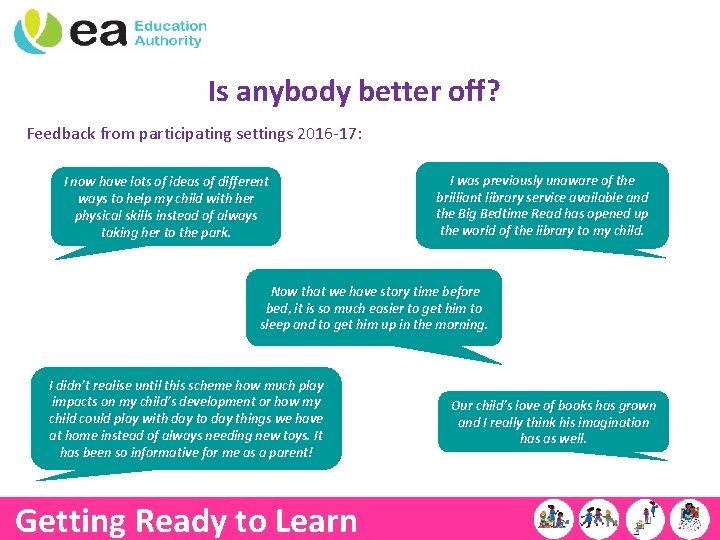 ea Education Authority

Is anybody better off?

Feedback from participating settings 2016-17:

I now have lots of ideas of different ways to help my child with her physical skills instead of always taking her to the park.

I was previously unaware of the brilliant library service available and the Big Bedtime Read has opened up the world of the library to my child.

Now that we have story time before bed, it is so much easier to get him to sleep and to get him up in the morning.

I didn't realise until this scheme how much play impacts on my child's development or how my child could play with day to day things we have at home instead of always needing new toys. It has been so informative for me as a parent!

Our child's love of books has grown and I really think his imagination has as well.

Getting Ready to Learn